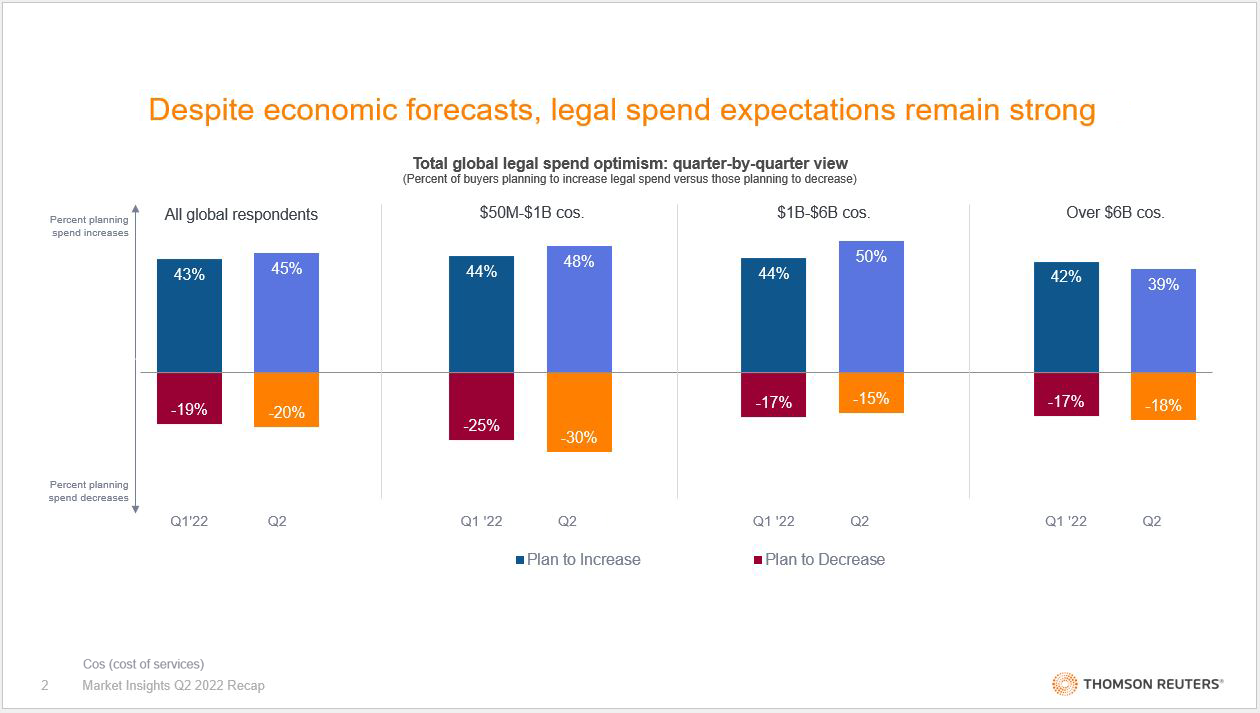 Despite economic forecasts, legal spend expectations remain strong

Total global legal spend optimism: quarter-by-quarter view
(Percent of buyers planning to increase legal spend versus those planning to decrease)

Percent planning spend increases

Percent planning spend decreases

All global respondents
43%
45%
-19%
-20%
Q1'22
Q2

$50M-$1B cos.
44%
48%
-25%
-30%
Q1 '22
Q2

$1B-$6B cos.
44%
50%
-17%
-15%
Q1 '22
Q2

Over $6B cos.
42%
39%
-17%
-18%
Q1 '22
Q2

Plan to Increase
Plan to Decrease

Cos (cost of services)
2 Market Insights Q2 2022 Recap

THOMSON REUTERS®